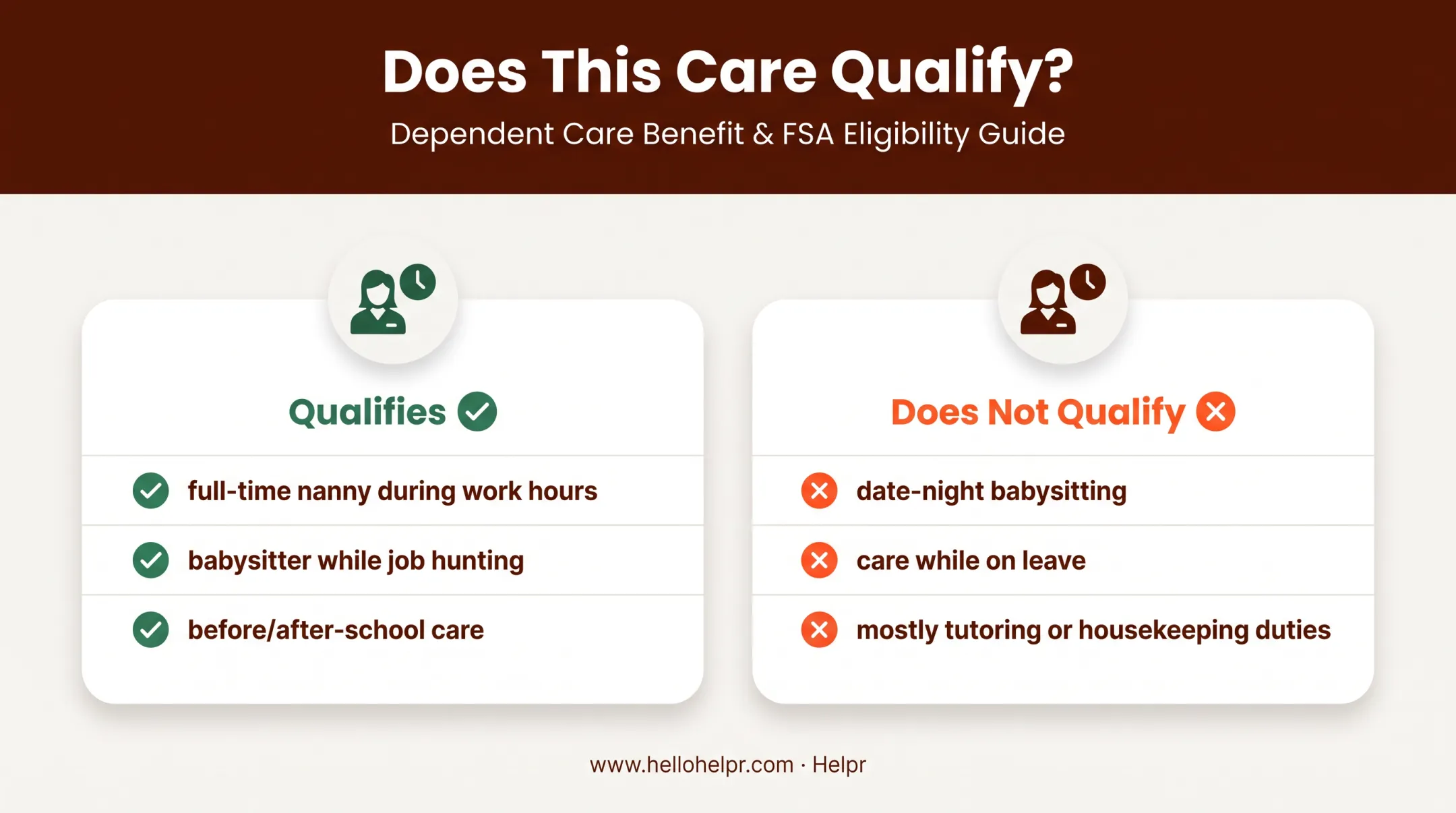 Does This Care Qualify?

Dependent Care Benefit & FSA Eligibility Guide

Qualifies

full-time nanny during work hours

babysitter while job hunting

before/after-school care

Does Not Qualify

date-night babysitting

care while on leave

mostly tutoring or housekeeping duties

www.hellohelpr.com · Helpr